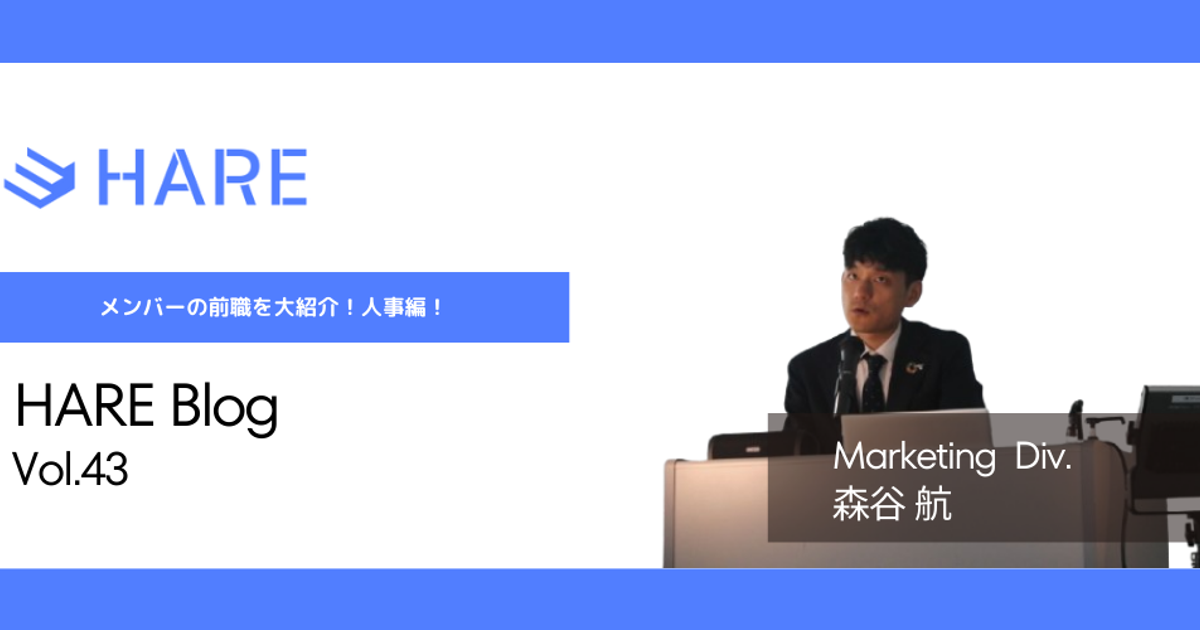 HARE

メンバーの前職を大紹介！人事編！

HARE Blog
Vol.43

Marketing Div.
森谷 航